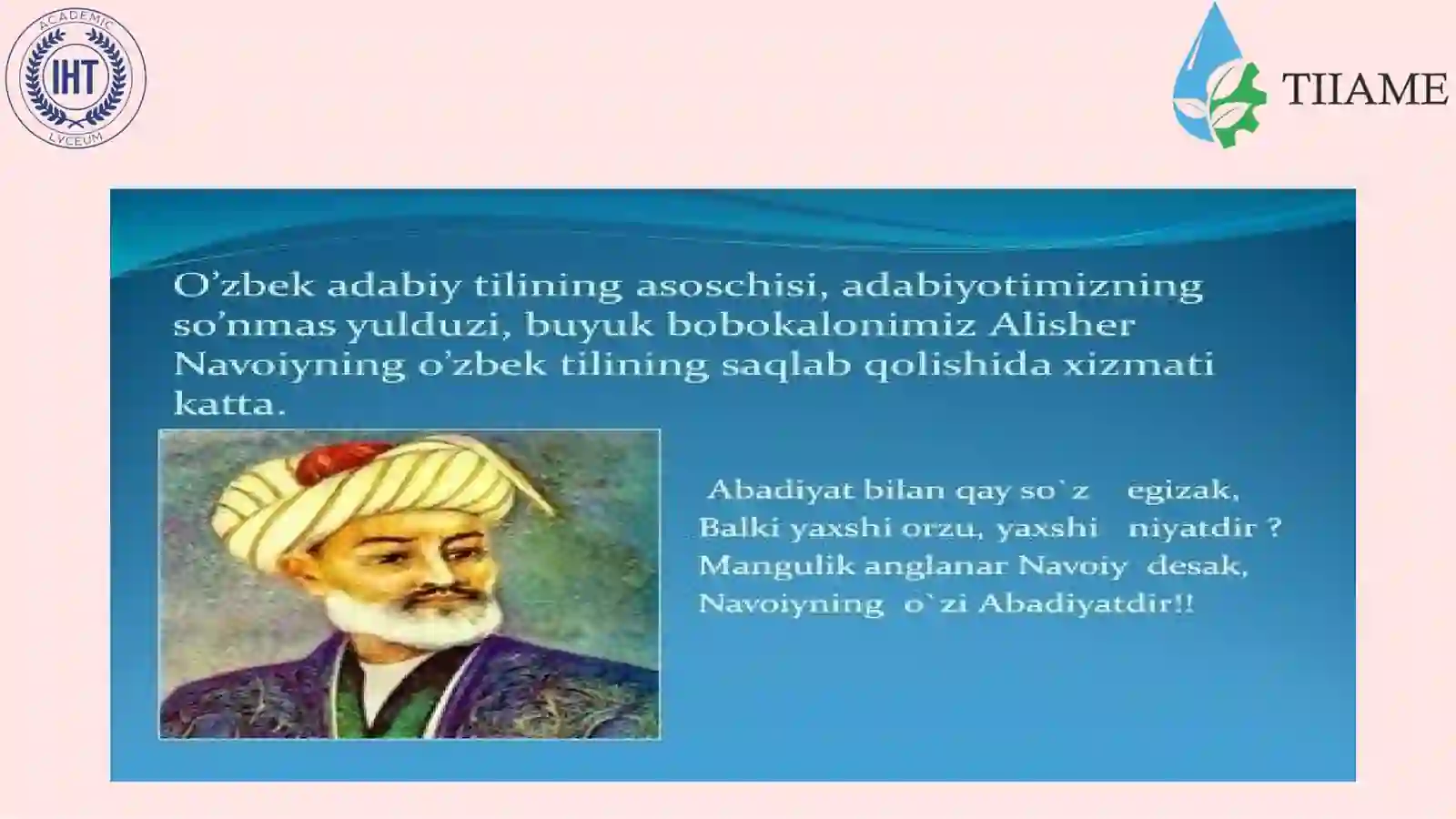 ACADEMIC
IHT
LYCEUM

TIIAME

O’zbek adabiy tilining asoschisi, adabiyotimizning so’nmas yulduzi, buyuk bobokalonimiz Alisher Navoiyning o’zbek tilining saqlab qolishida xizmati katta.

Abadiyat bilan qay so`z egizak,
Balki yaxshi orzu, yaxshi niyatdir ?
Mangulik anglanar Navoiy desak,
Navoiyning o`zi Abadiyatdir!!